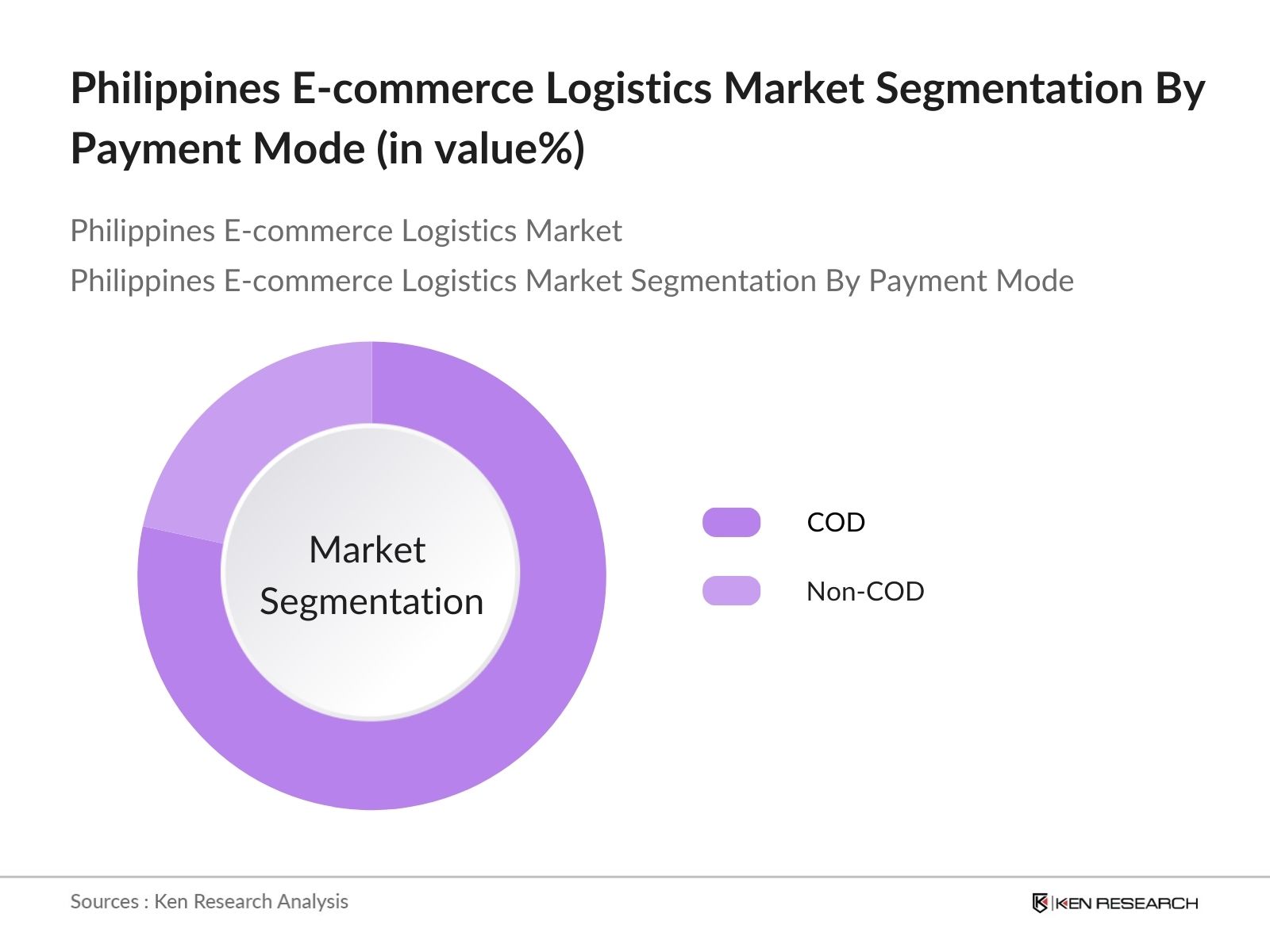 Philippines E-commerce Logistics Market Segmentation By Payment Mode (in value%)

Philippines E-commerce Logistics Market

Philippines E-commerce Logistics Market Segmentation By Payment Mode

Market Segmentation

COD

Non-COD

Sources : Ken Research Analysis

KEN RESEARCH